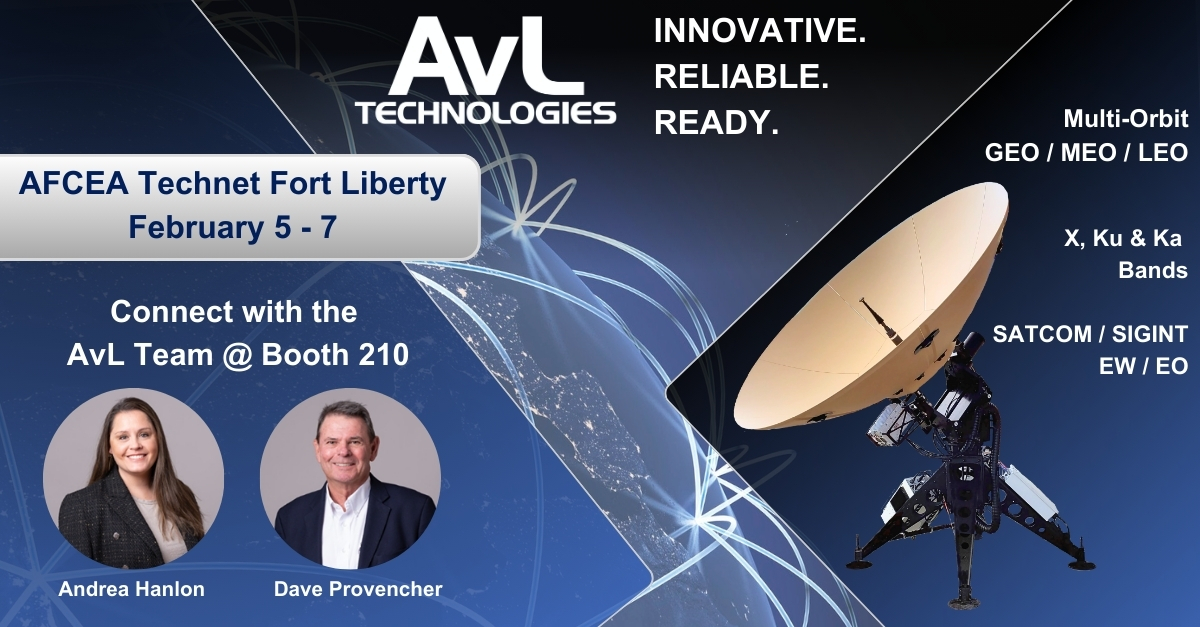 AvL TECHNOLOGIES

INNOVATIVE.
RELIABLE.
READY.

AFCEA Technet Fort Liberty
February 5 - 7

Connect with the AvL Team @ Booth 210

Andrea Hanlon

Dave Provencher

Multi-Orbit
GEO / MEO / LEO

X, Ku & Ka
Bands

SATCOM / SIGINT
EW / EO